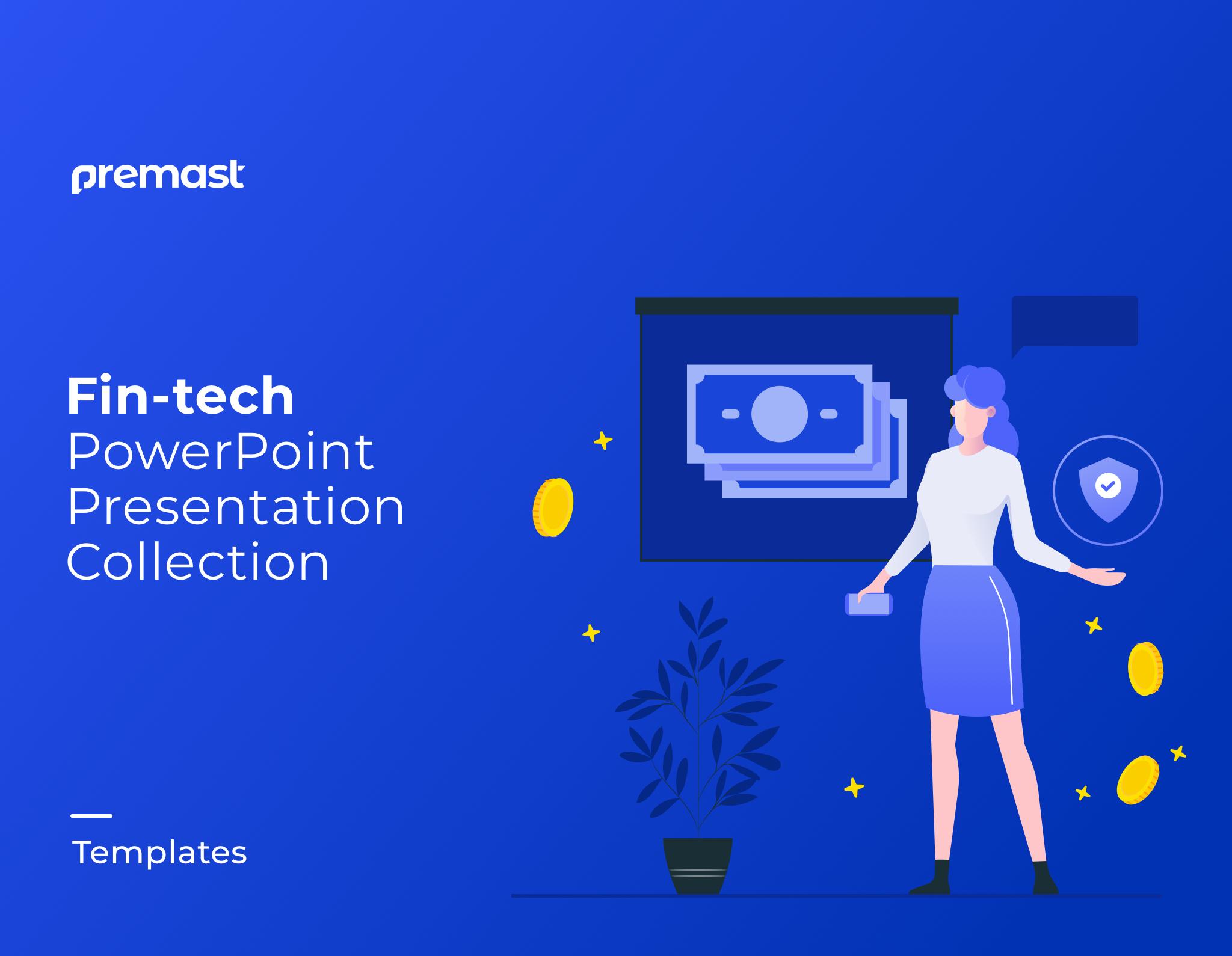 premast

Fin-tech
PowerPoint
Presentation
Collection

Templates